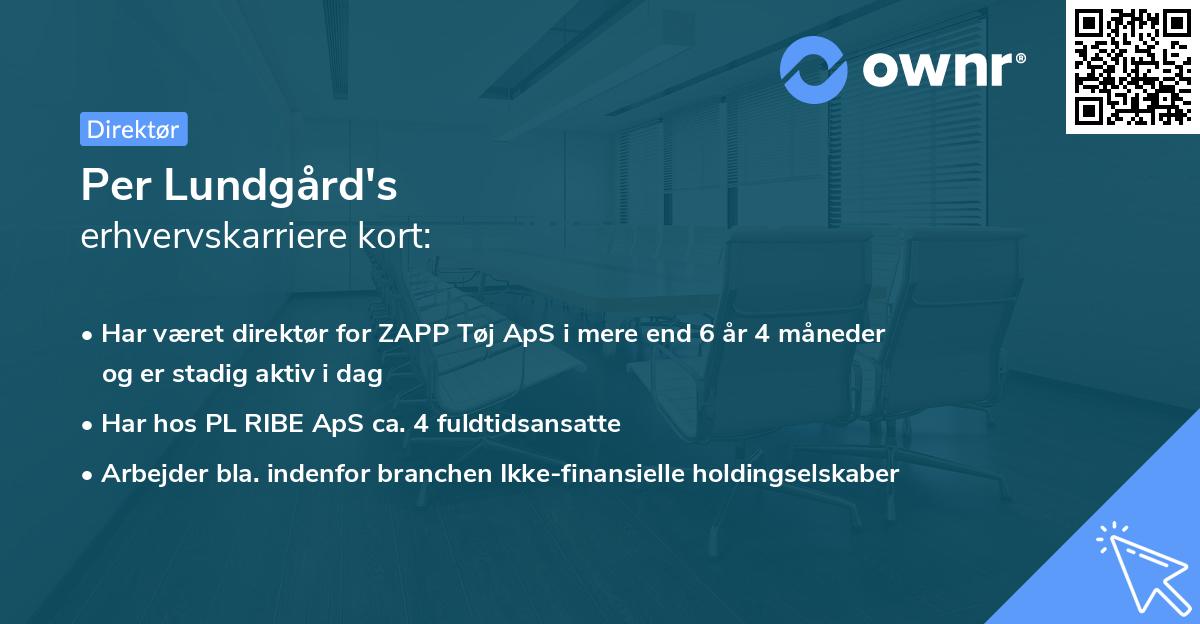 ownr®

Direktør

Per Lundgård's
erhvervskarriere kort:

• Har været direktør for ZAPP Tøj ApS i mere end 6 år 4 måneder og er stadig aktiv i dag

• Har hos PL RIBE ApS ca. 4 fuldtidsansatte

• Arbejder bla. indenfor branchen Ikke-finansielle holdingselskaber